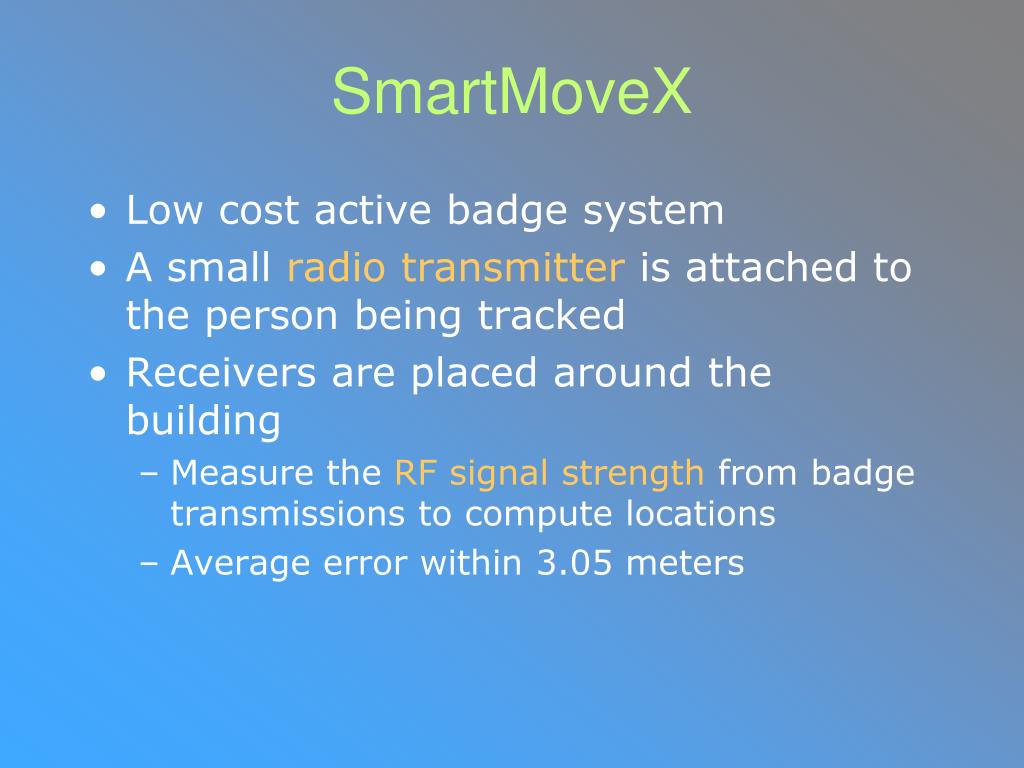 SmartMoveX

• Low cost active badge system
• A small radio transmitter is attached to the person being tracked
• Receivers are placed around the building
  – Measure the RF signal strength from badge transmissions to compute locations
  – Average error within 3.05 meters